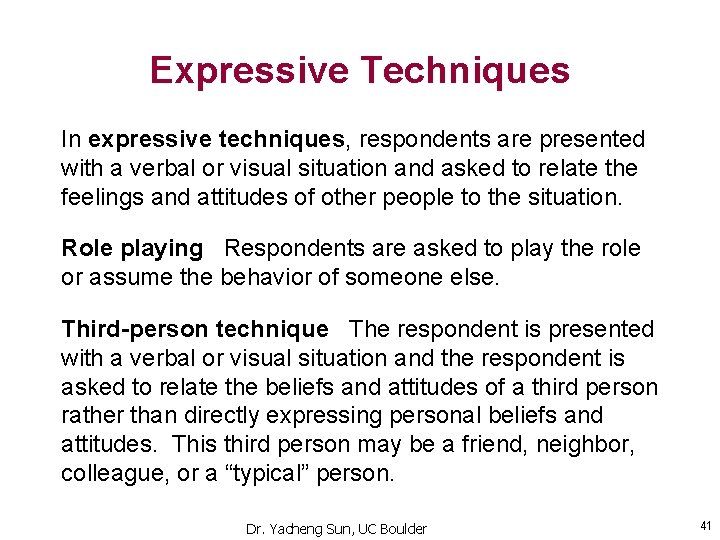 Expressive Techniques

In expressive techniques, respondents are presented with a verbal or visual situation and asked to relate the feelings and attitudes of other people to the situation.

Role playing  Respondents are asked to play the role or assume the behavior of someone else.

Third-person technique  The respondent is presented with a verbal or visual situation and the respondent is asked to relate the beliefs and attitudes of a third person rather than directly expressing personal beliefs and attitudes. This third person may be a friend, neighbor, colleague, or a “typical” person.

Dr. Yacheng Sun, UC Boulder

41